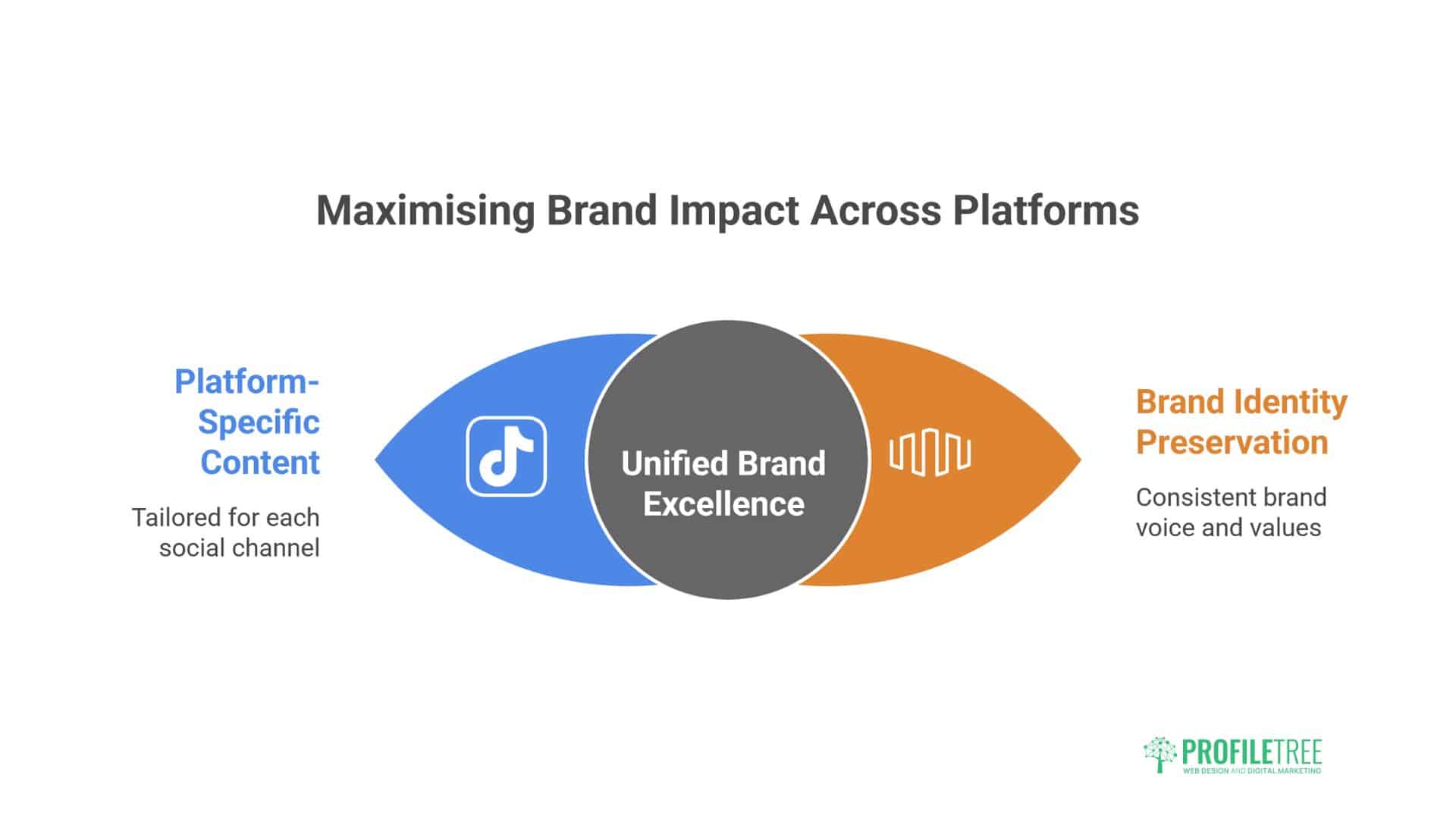 Maximising Brand Impact Across Platforms

Platform-Specific Content

Tailored for each social channel

Unified Brand Excellence

Brand Identity Preservation

Consistent brand voice and values

PROFILETREE
WEB DESIGN AND DIGITAL MARKETING